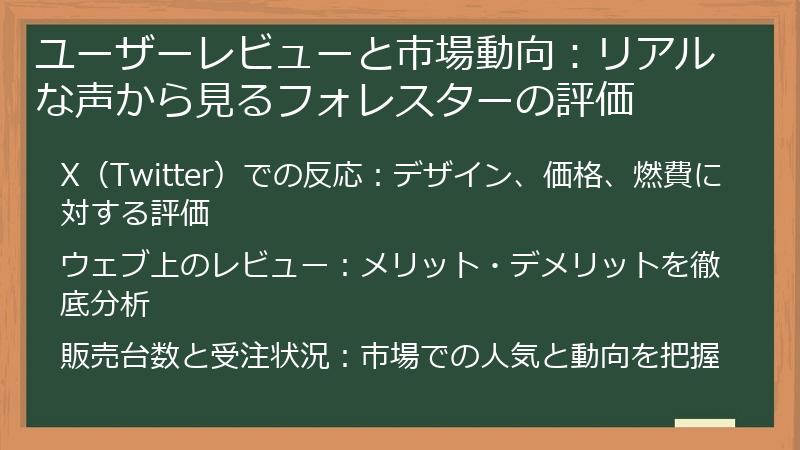 ユーザーレビューと市場動向：リアルな声から見るフォレスターの評価

X（Twitter）での反応：デザイン、価格、燃費に対する評価

ウェブ上のレビュー：メリット・デメリットを徹底分析

販売台数と受注状況：市場での人気と動向を把握